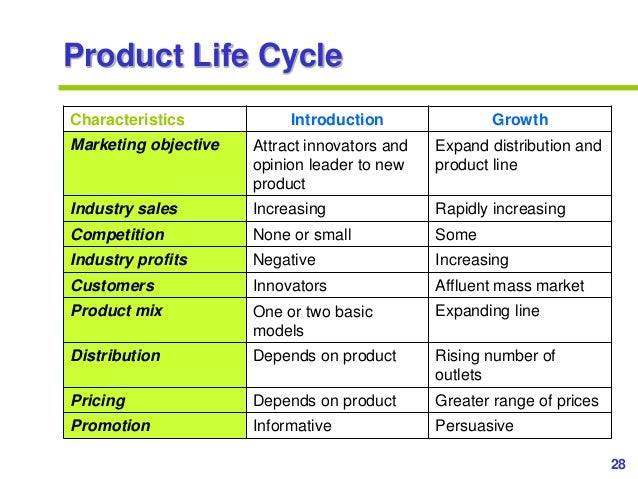 Product Life Cycle

| Characteristics | Introduction | Growth |
|---|---|---|
| Marketing objective | Attract innovators and opinion leader to new product | Expand distribution and product line |
| Industry sales | Increasing | Rapidly increasing |
| Competition | None or small | Some |
| Industry profits | Negative | Increasing |
| Customers | Innovators | Affluent mass market |
| Product mix | One or two basic models | Expanding line |
| Distribution | Depends on product | Rising number of outlets |
| Pricing | Depends on product | Greater range of prices |
| Promotion | Informative | Persuasive |

28